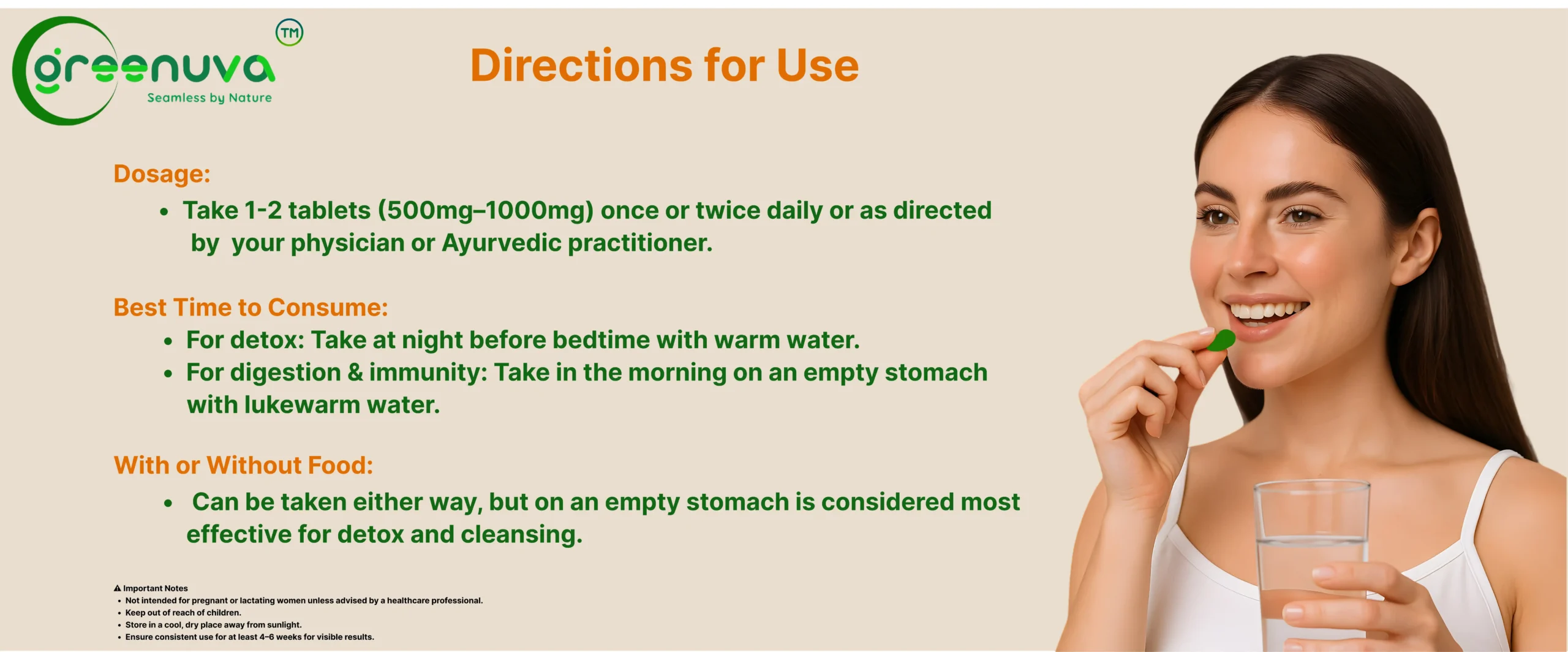 greenuva TM
Seamless by Nature

Directions for Use

Dosage:
• Take 1-2 tablets (500mg–1000mg) once or twice daily or as directed by your physician or Ayurvedic practitioner.

Best Time to Consume:
• For detox: Take at night before bedtime with warm water.
• For digestion & immunity: Take in the morning on an empty stomach with lukewarm water.

With or Without Food:
• Can be taken either way, but on an empty stomach is considered most effective for detox and cleansing.

⚠ Important Notes
• Not intended for pregnant or lactating women unless advised by a healthcare professional.
• Keep out of reach of children.
• Store in a cool, dry place away from sunlight.
• Ensure consistent use for at least 4–6 weeks for visible results.